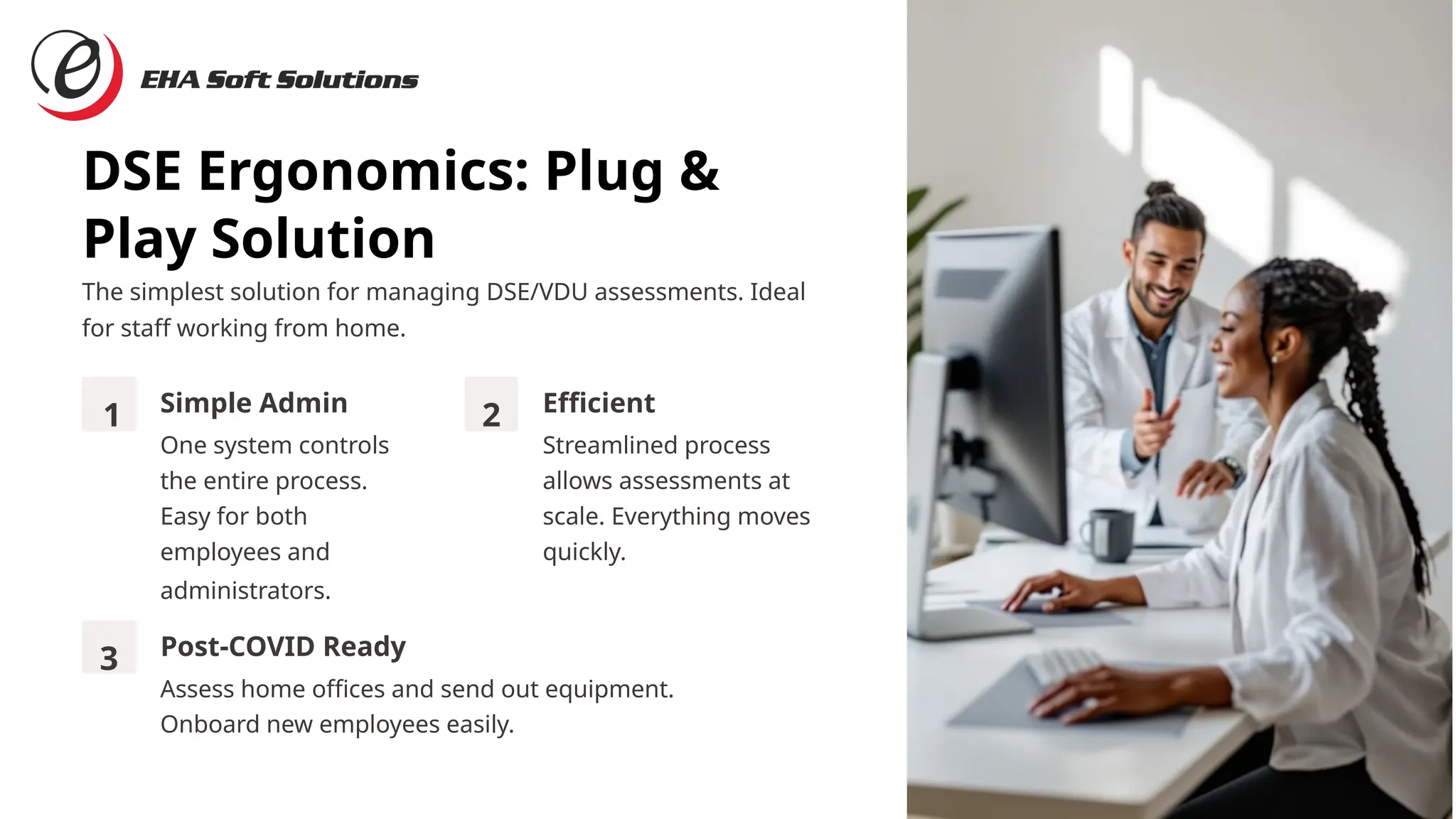 e

EHA Soft Solutions

DSE Ergonomics: Plug & Play Solution

The simplest solution for managing DSE/VDU assessments. Ideal for staff working from home.

1

Simple Admin

One system controls the entire process. Easy for both employees and administrators.

2

Efficient

Streamlined process allows assessments at scale. Everything moves quickly.

3

Post-COVID Ready

Assess home offices and send out equipment. Onboard new employees easily.